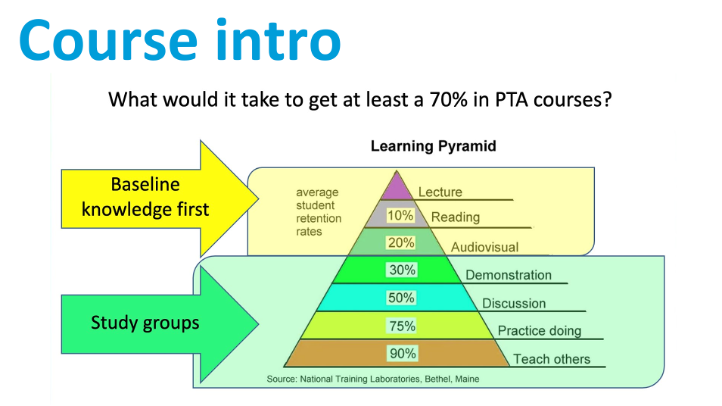 Course intro

What would it take to get at least a 70% in PTA courses?

Learning Pyramid

Baseline knowledge first

Study groups

average student retention rates

Lecture
10% Reading
20% Audiovisual
30% Demonstration
50% Discussion
75% Practice doing
90% Teach others

Source: National Training Laboratories, Bethel, Maine